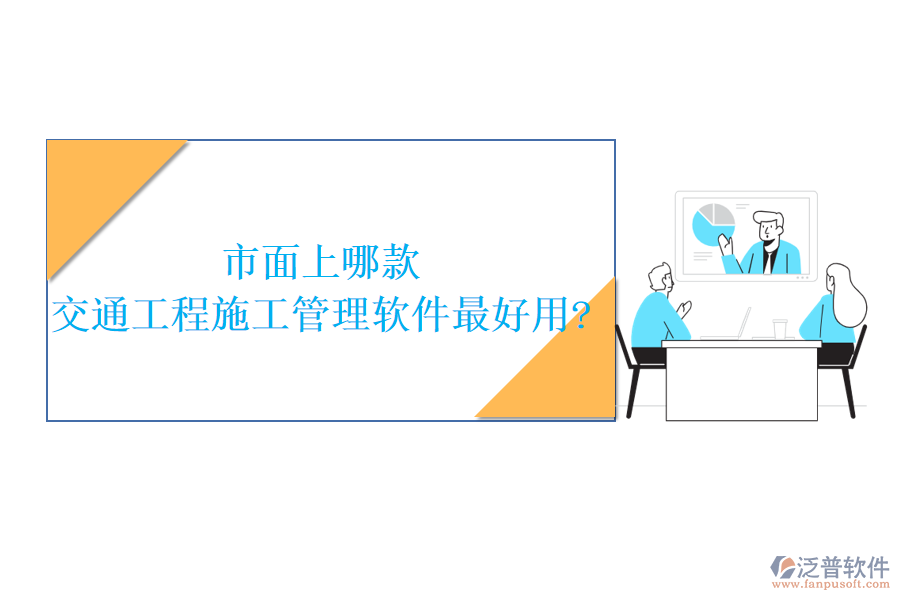 市面上哪款
交通工程施工管理软件最好用?

泛普软件
www.fanpusoft.com